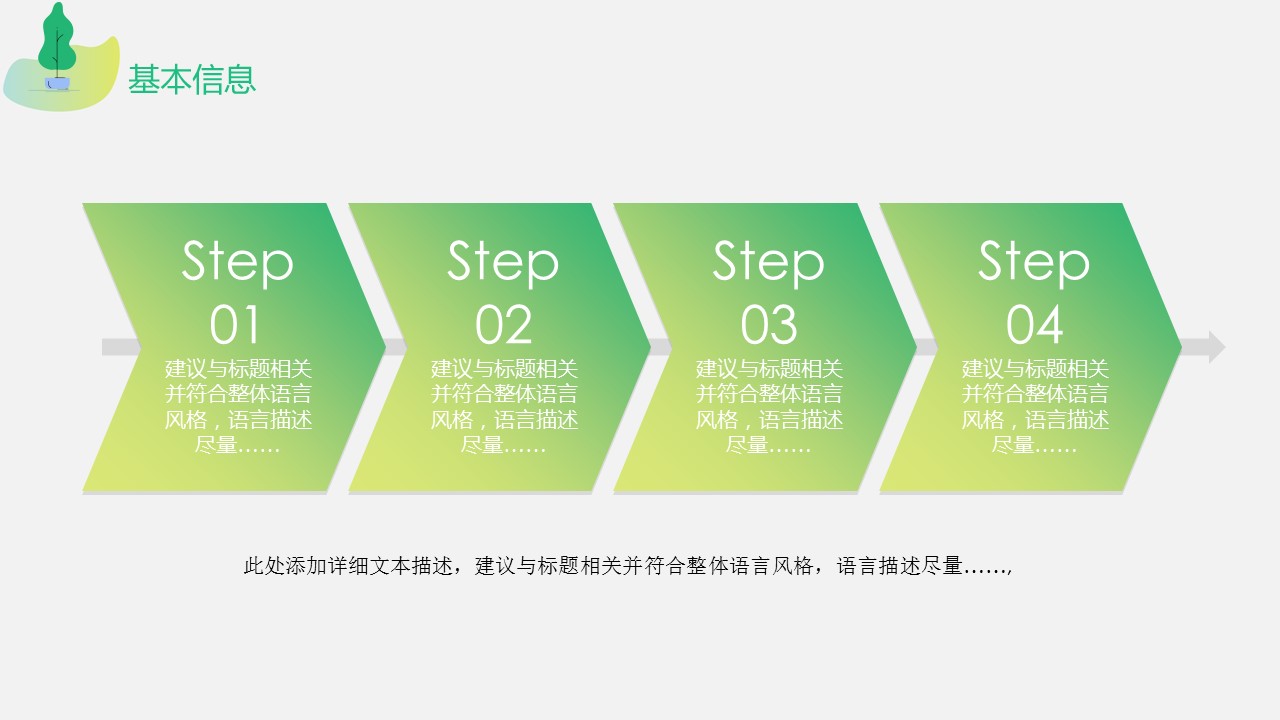 基本信息

Step 01

建议与标题相关并符合整体语言风格，语言描述尽量……

Step 02

建议与标题相关并符合整体语言风格，语言描述尽量……

Step 03

建议与标题相关并符合整体语言风格，语言描述尽量……

Step 04

建议与标题相关并符合整体语言风格，语言描述尽量……

此处添加详细文本描述，建议与标题相关并符合整体语言风格，语言描述尽量……,